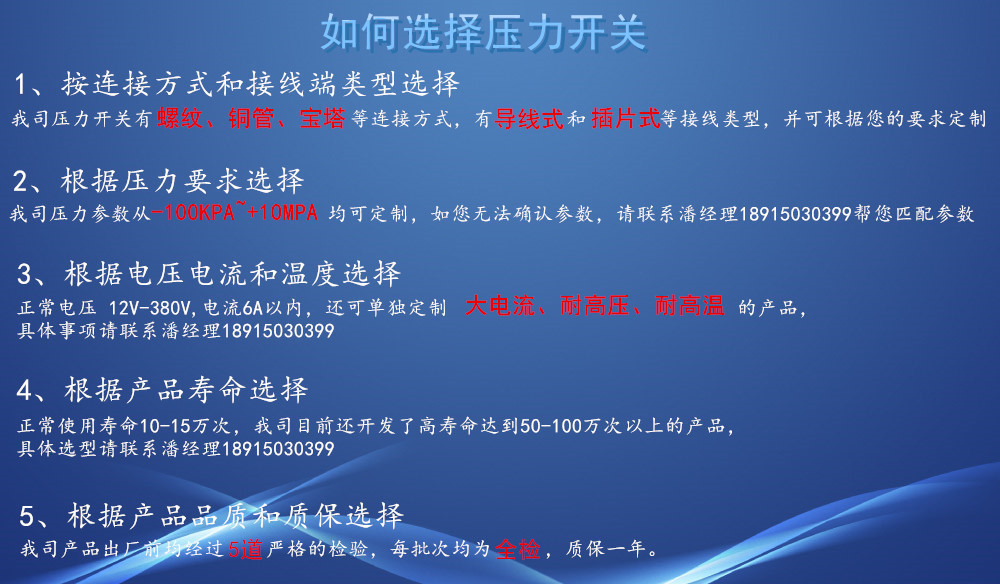 如何选择压力开关

1、按连接方式和接线端类型选择
我司压力开关有螺纹、铜管、宝塔等连接方式，有导线式和插片式等接线类型，并可根据您的要求定制

2、根据压力要求选择
我司压力参数从-100KPA~+10MPA 均可定制，如您无法确认参数，请联系潘经理18915030399帮您匹配参数

3、根据电压电流和温度选择
正常电压 12V-380V,电流6A以内，还可单独定制 大电流、耐高压、耐高温 的产品，具体事项请联系潘经理18915030399

4、根据产品寿命选择
正常使用寿命10-15万次，我司目前还开发了高寿命达到50-100万次以上的产品，具体选型请联系潘经理18915030399

5、根据产品品质和质保选择
我司产品出厂前均经过5道严格的检验，每批次均为全检，质保一年。